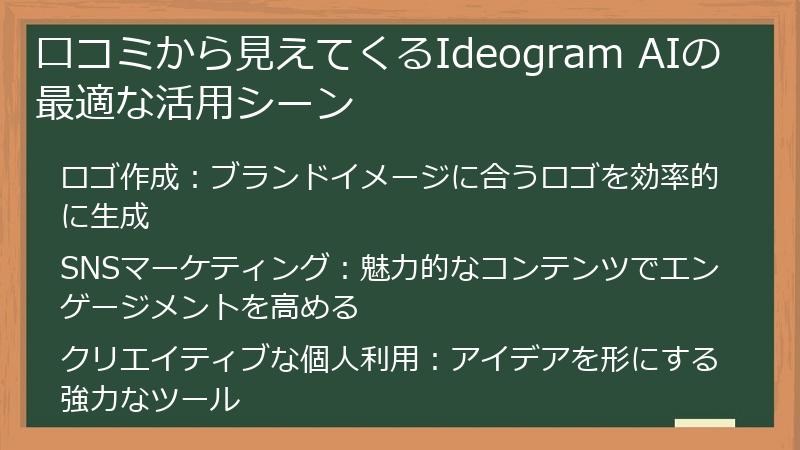 口コミから見えてくるIdeogram AIの最適な活用シーン

ロゴ作成：ブランドイメージに合うロゴを効率的に生成

SNSマーケティング：魅力的なコンテンツでエンゲージメントを高める

クリエイティブな個人利用：アイデアを形にする強力なツール